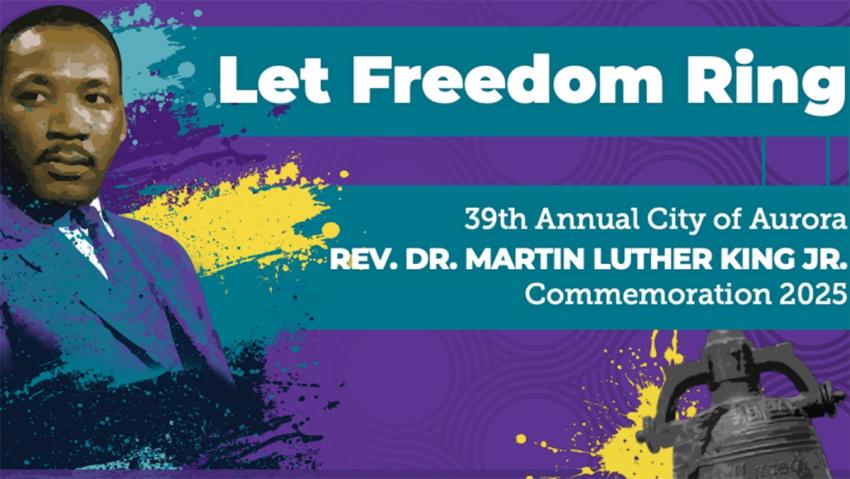 Let Freedom Ring

39th Annual City of Aurora
REV. DR. MARTIN LUTHER KING JR.
Commemoration 2025